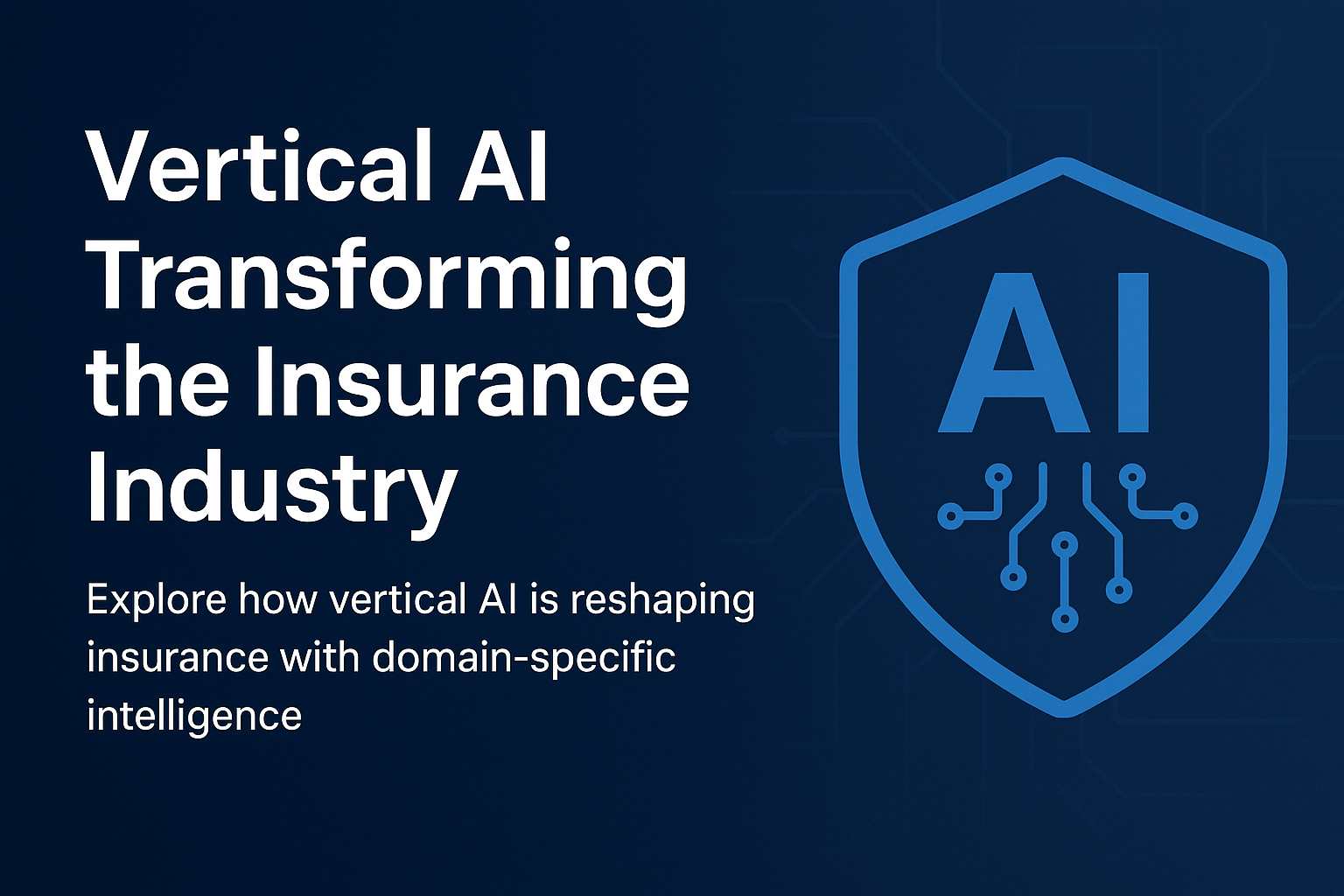 Vertical AI Transforming the Insurance Industry

Explore how vertical AI is reshaping insurance with domain-specific intelligence

AI